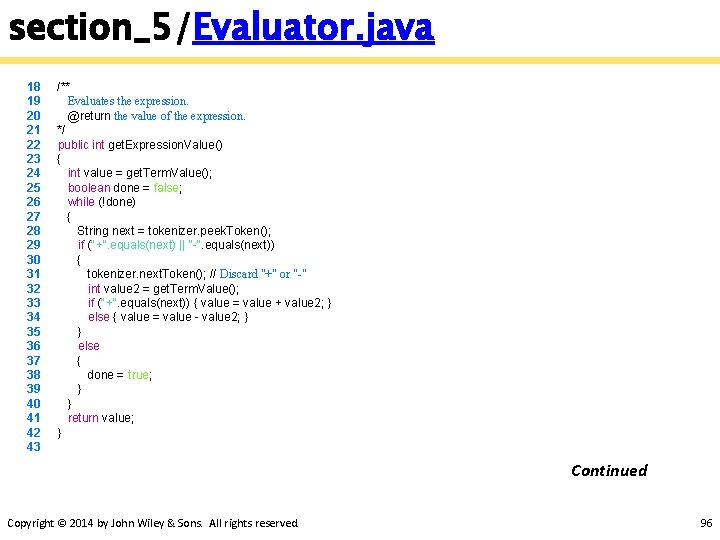 section_5/Evaluator.java

18 /**
19 Evaluates the expression.
20 @return the value of the expression.
21 */
22 public int getExpressionValue()
23 {
24 int value = getTermValue();
25 boolean done = false;
26 while (!done)
27 {
28 String next = tokenizer.peekToken();
29 if ("+".equals(next) || "-".equals(next))
30 {
31 tokenizer.nextToken(); // Discard "+" or "-"
32 int value2 = getTermValue();
33 if ("+".equals(next)) { value = value + value2; }
34 else { value = value - value2; }
35 }
36 else
37 {
38 done = true;
39 }
40 }
41 return value;
42 }
43

Continued

Copyright © 2014 by John Wiley & Sons. All rights reserved.

96